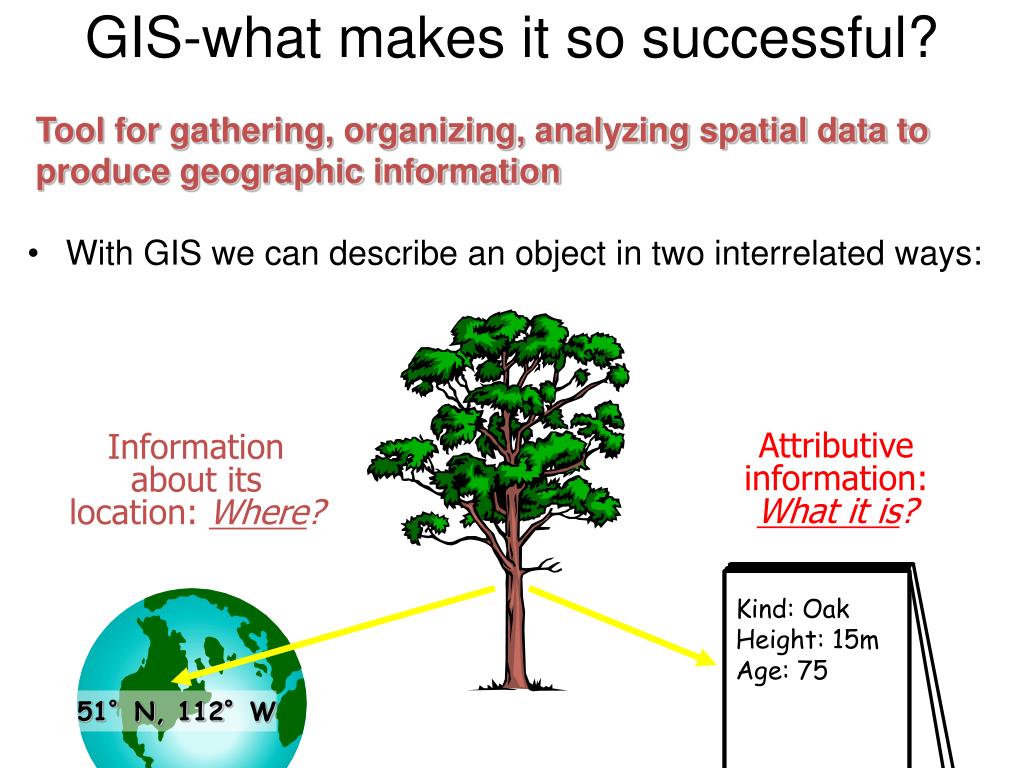 GIS-what makes it so successful?

Tool for gathering, organizing, analyzing spatial data to produce geographic information

• With GIS we can describe an object in two interrelated ways:

Information about its location: Where?

Attributive information: What it is?

51° N, 112° W

Kind: Oak
Height: 15m
Age: 75